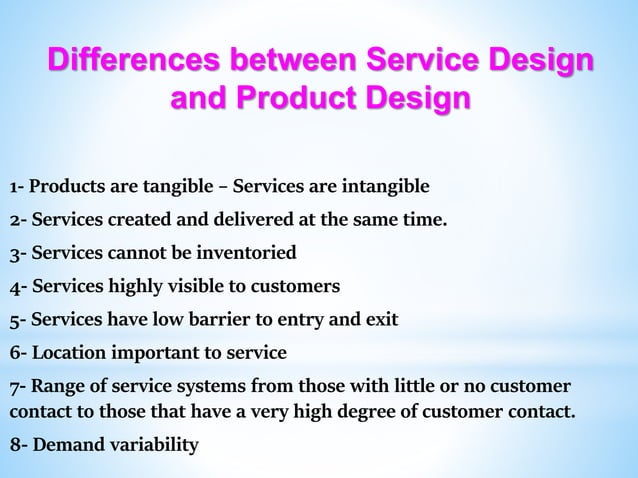 Differences between Service Design and Product Design

1- Products are tangible – Services are intangible

2- Services created and delivered at the same time.

3- Services cannot be inventoried

4- Services highly visible to customers

5- Services have low barrier to entry and exit

6- Location important to service

7- Range of service systems from those with little or no customer contact to those that have a very high degree of customer contact.

8- Demand variability